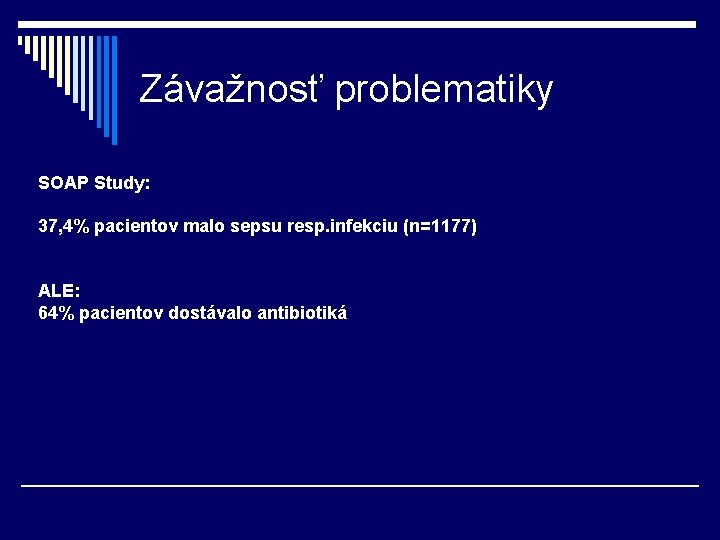 Závažnosť problematiky

SOAP Study:

37,4% pacientov malo sepsu resp.infekciu (n=1177)

ALE:
64% pacientov dostávalo antibiotiká